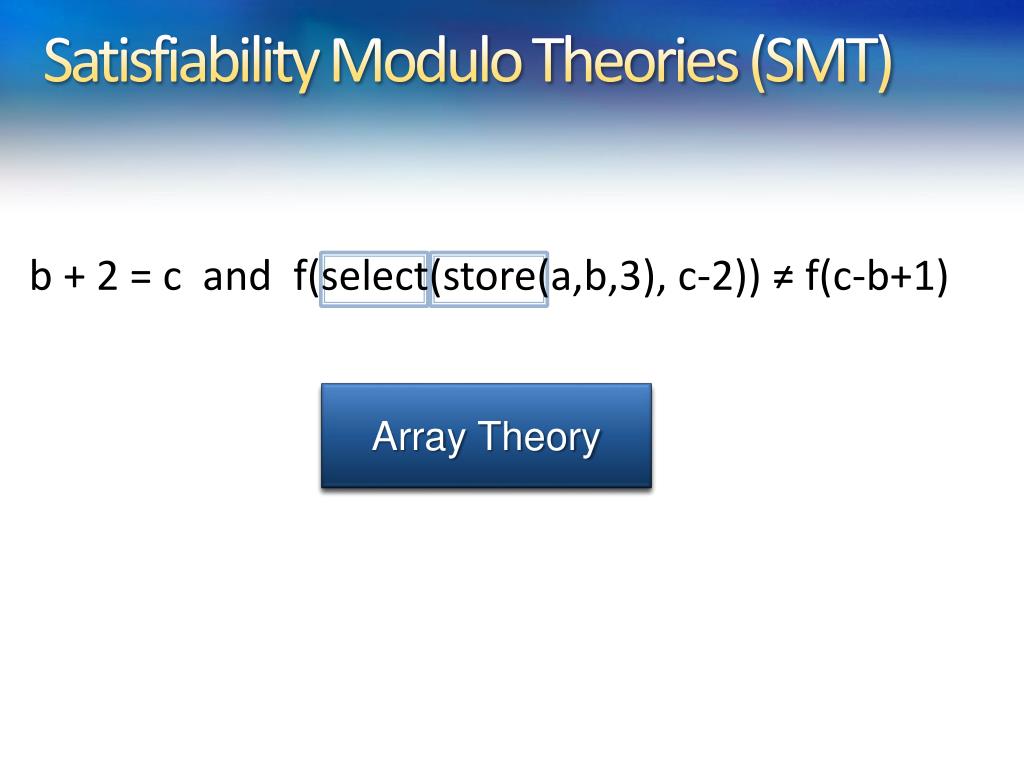 Satisfiability Modulo Theories (SMT)

b + 2 = c and f(select(store(a,b,3), c-2)) ≠ f(c-b+1)

Array Theory